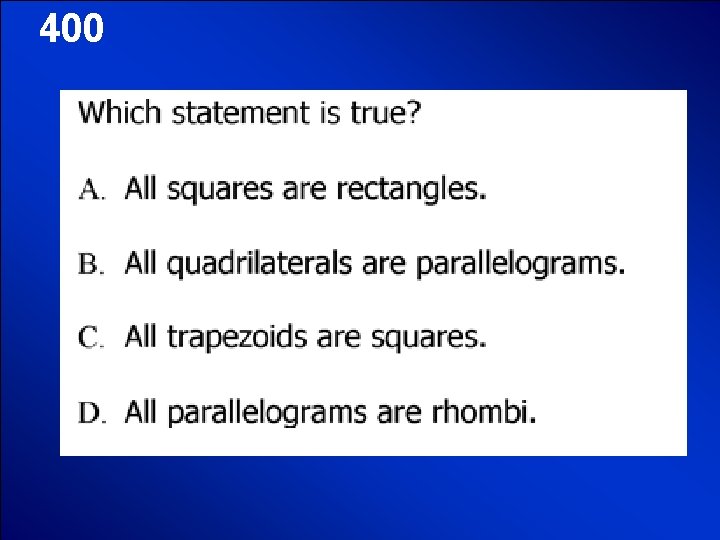 400

Which statement is true?

A. All squares are rectangles.

B. All quadrilaterals are parallelograms.

C. All trapezoids are squares.

D. All parallelograms are rhombi.